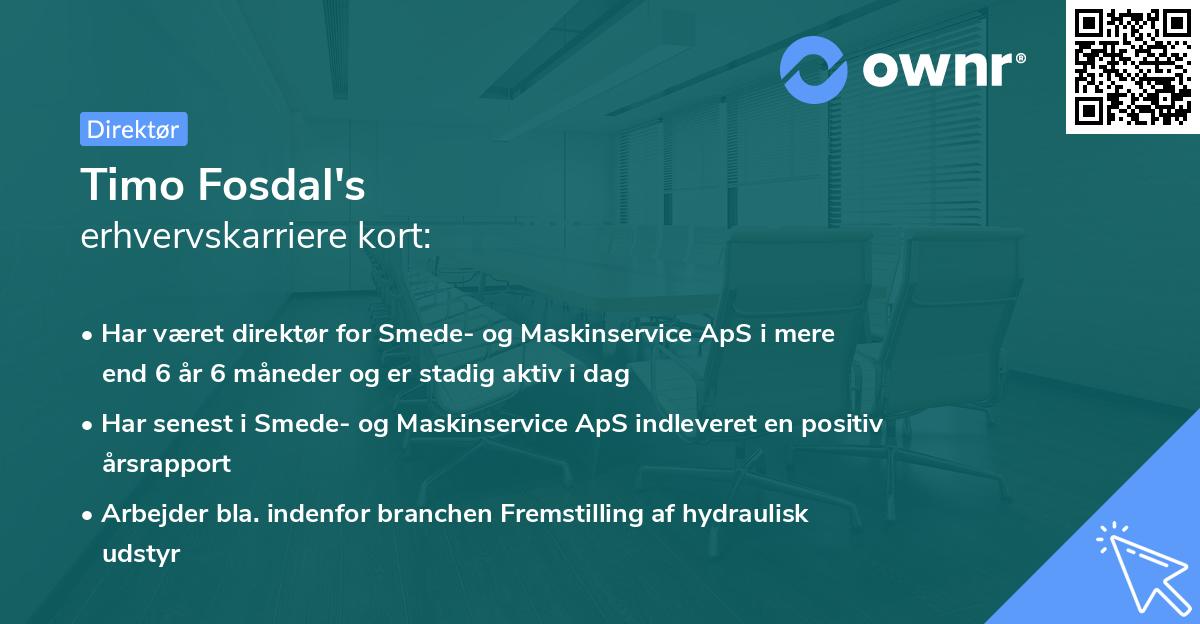 ownr®

Direktør

Timo Fosdal's
erhvervskarriere kort:

• Har været direktør for Smede- og Maskinservice ApS i mere end 6 år 6 måneder og er stadig aktiv i dag

• Har senest i Smede- og Maskinservice ApS indleveret en positiv årsrapport

• Arbejder bla. indenfor branchen Fremstilling af hydraulisk udstyr